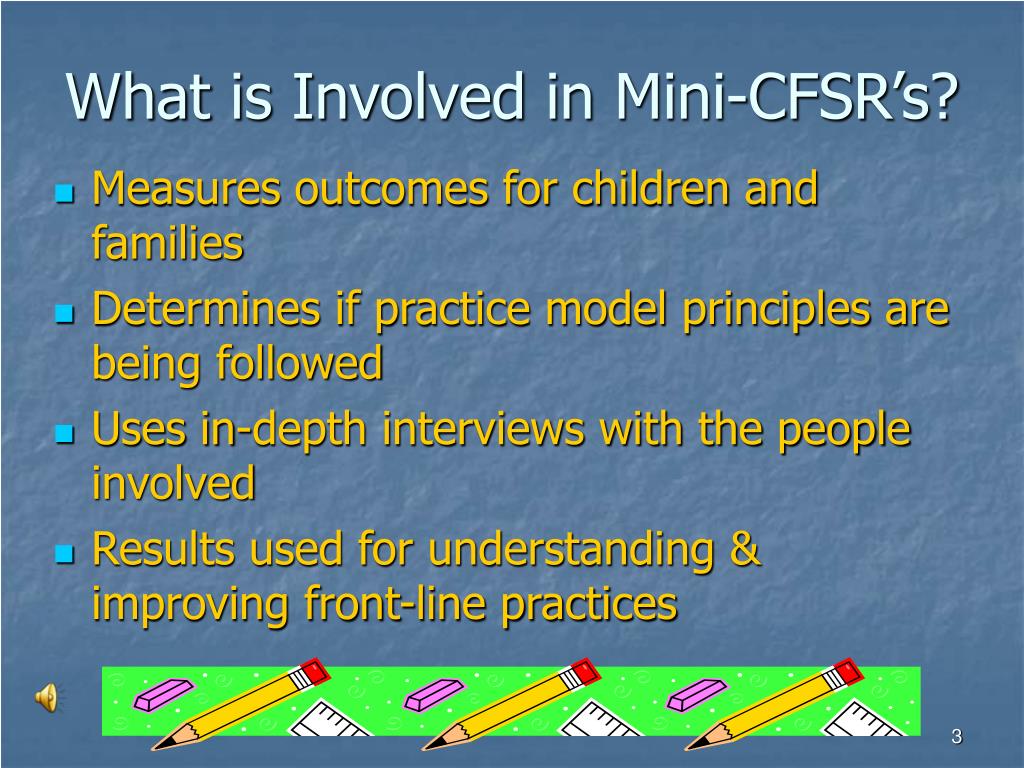 What is Involved in Mini-CFSR’s?

- Measures outcomes for children and families
- Determines if practice model principles are being followed
- Uses in-depth interviews with the people involved
- Results used for understanding & improving front-line practices

3